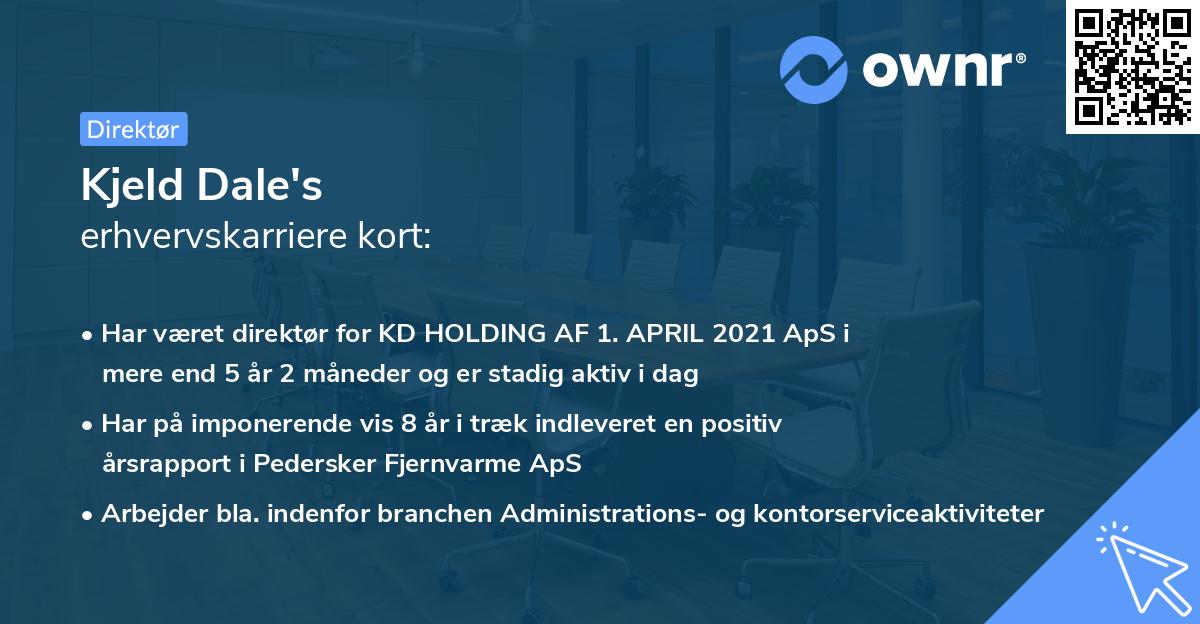 ownr®

Direktør

Kjeld Dale's
erhvervskarriere kort:

• Har været direktør for KD HOLDING AF 1. APRIL 2021 ApS i mere end 5 år 2 måneder og er stadig aktiv i dag

• Har på imponerende vis 8 år i træk indleveret en positiv årsrapport i Pedersker Fjernvarme ApS

• Arbejder bla. indenfor branchen Administrations- og kontorserviceaktiviteter